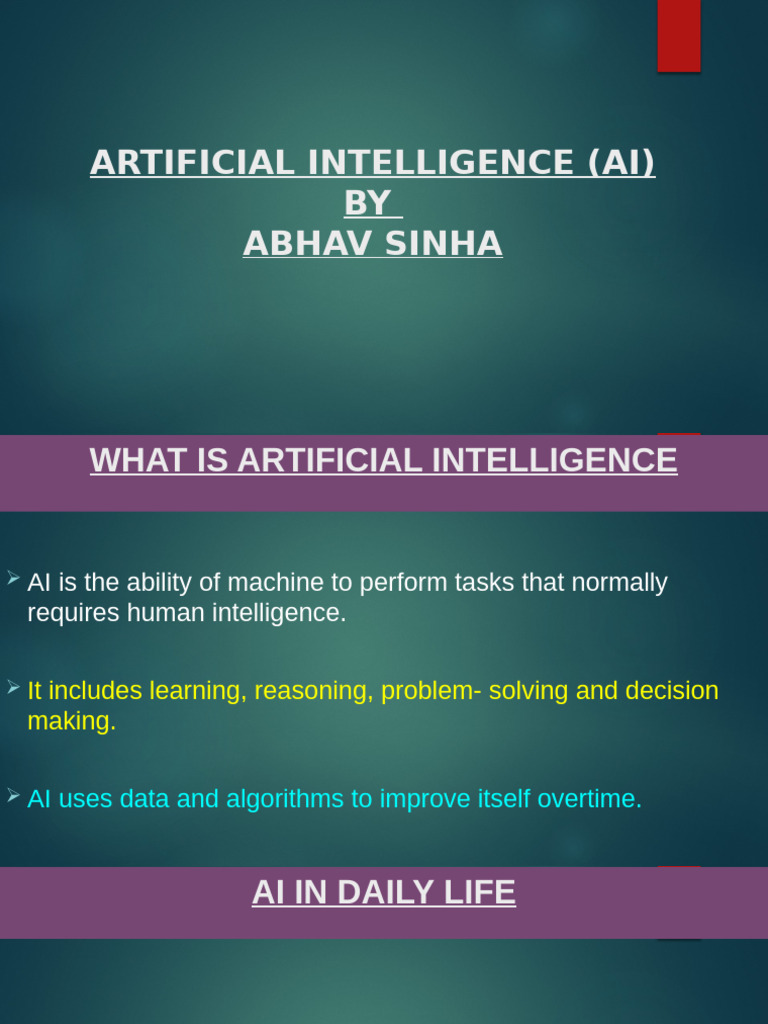 ARTIFICIAL INTELLIGENCE (AI)
BY
ABHAV SINHA

WHAT IS ARTIFICIAL INTELLIGENCE

➢ AI is the ability of machine to perform tasks that normally requires human intelligence.

➢ It includes learning, reasoning, problem- solving and decision making.

➢ AI uses data and algorithms to improve itself overtime.

AI IN DAILY LIFE